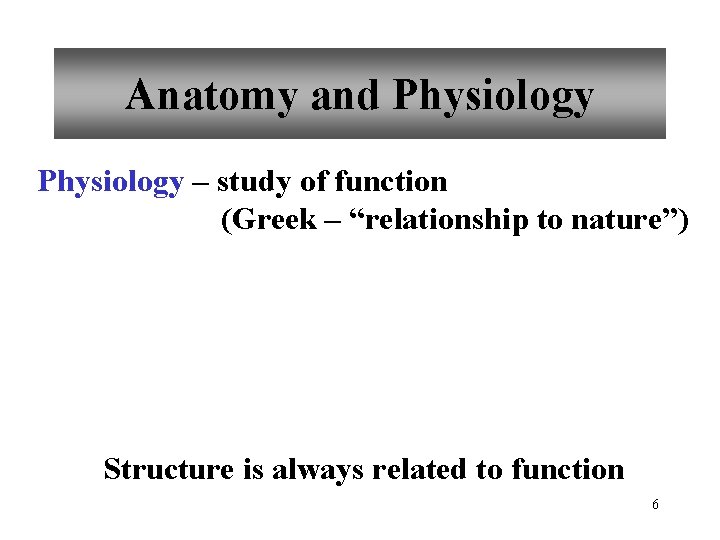 Anatomy and Physiology

Physiology – study of function
(Greek – “relationship to nature”)

Structure is always related to function

6